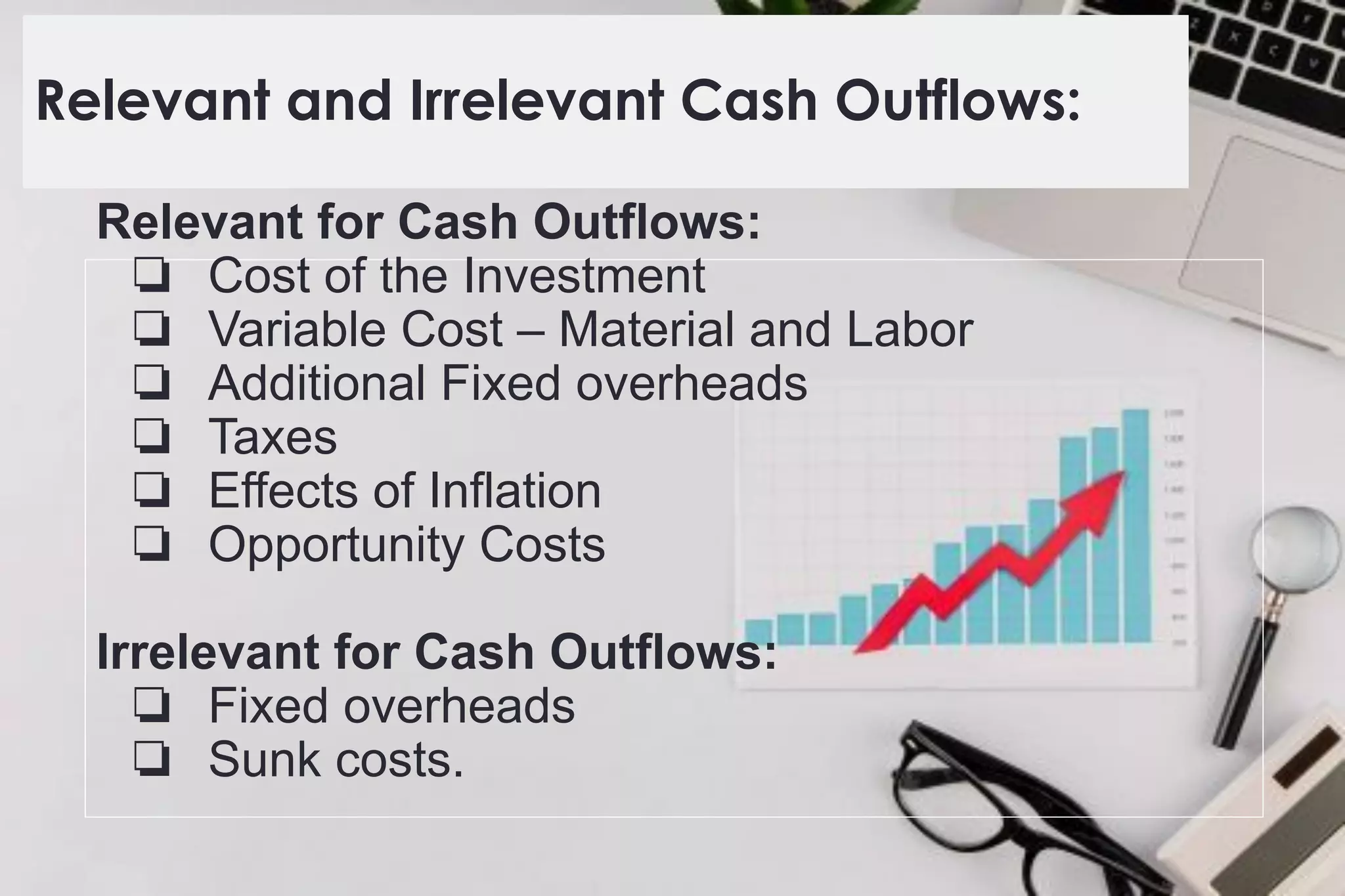 Relevant and Irrelevant Cash Outflows:

Relevant for Cash Outflows:
❑ Cost of the Investment
❑ Variable Cost – Material and Labor
❑ Additional Fixed overheads
❑ Taxes
❑ Effects of Inflation
❑ Opportunity Costs

Irrelevant for Cash Outflows:
❑ Fixed overheads
❑ Sunk costs.